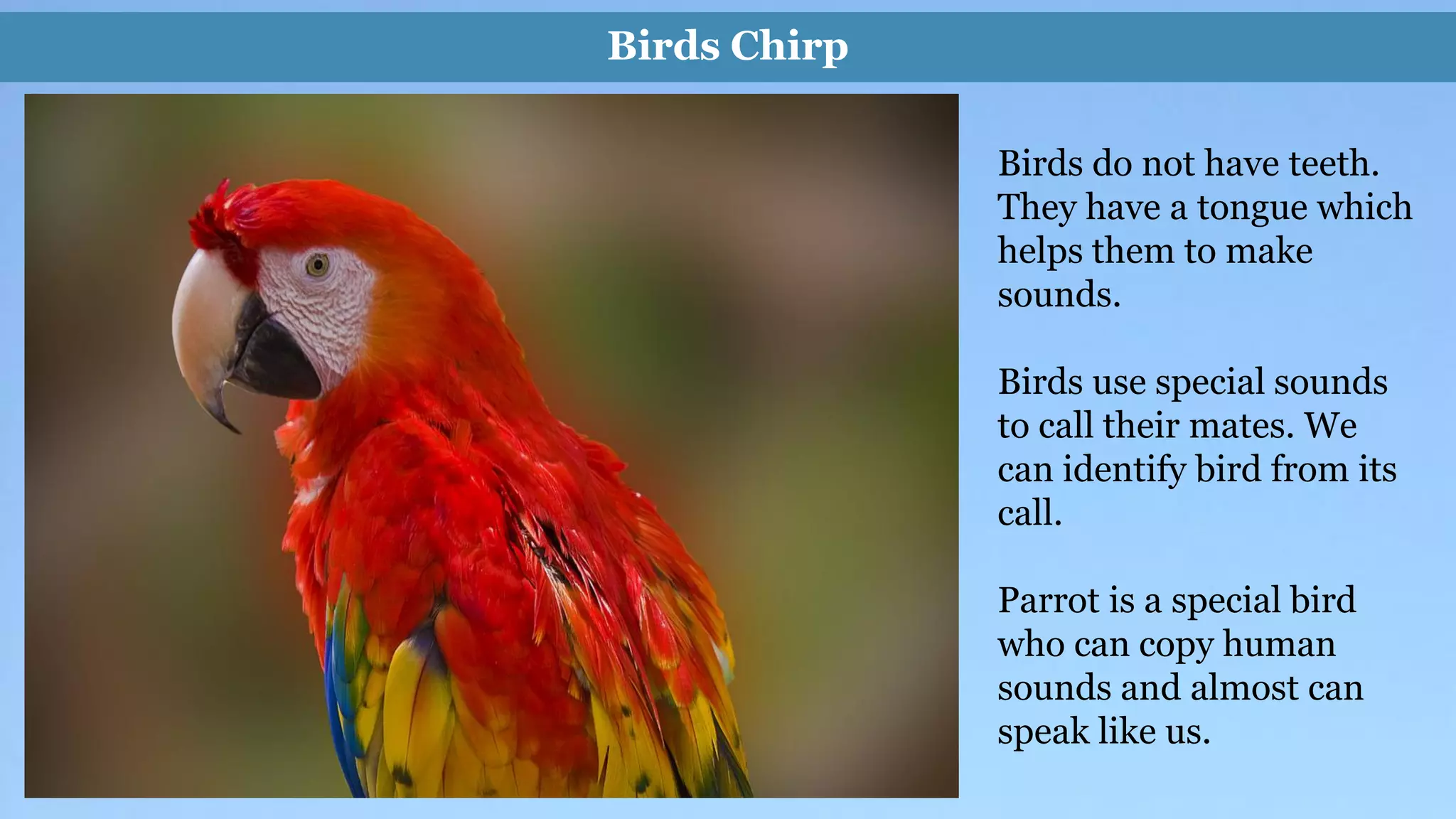 Birds Chirp

Birds do not have teeth. They have a tongue which helps them to make sounds.

Birds use special sounds to call their mates. We can identify bird from its call.

Parrot is a special bird who can copy human sounds and almost can speak like us.